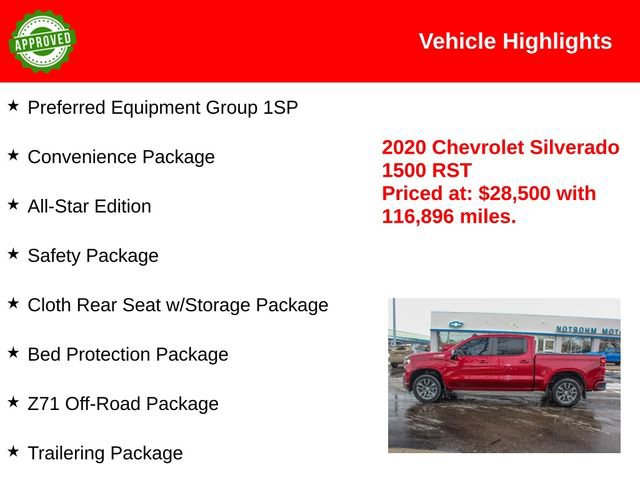 APPROVED

Vehicle Highlights

★ Preferred Equipment Group 1SP

★ Convenience Package

★ All-Star Edition

★ Safety Package

★ Cloth Rear Seat w/Storage Package

★ Bed Protection Package

★ Z71 Off-Road Package

★ Trailering Package

2020 Chevrolet Silverado 1500 RST
Priced at: $28,500 with 116,896 miles.

NOTBOHM MOT